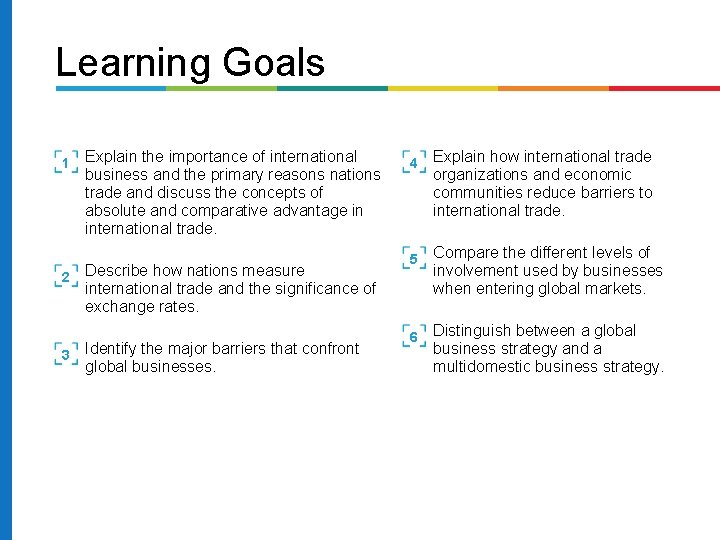 Learning Goals

1 Explain the importance of international business and the primary reasons nations trade and discuss the concepts of absolute and comparative advantage in international trade.

2 Describe how nations measure international trade and the significance of exchange rates.

3 Identify the major barriers that confront global businesses.

4 Explain how international trade organizations and economic communities reduce barriers to international trade.

5 Compare the different levels of involvement used by businesses when entering global markets.

6 Distinguish between a global business strategy and a multidomestic business strategy.